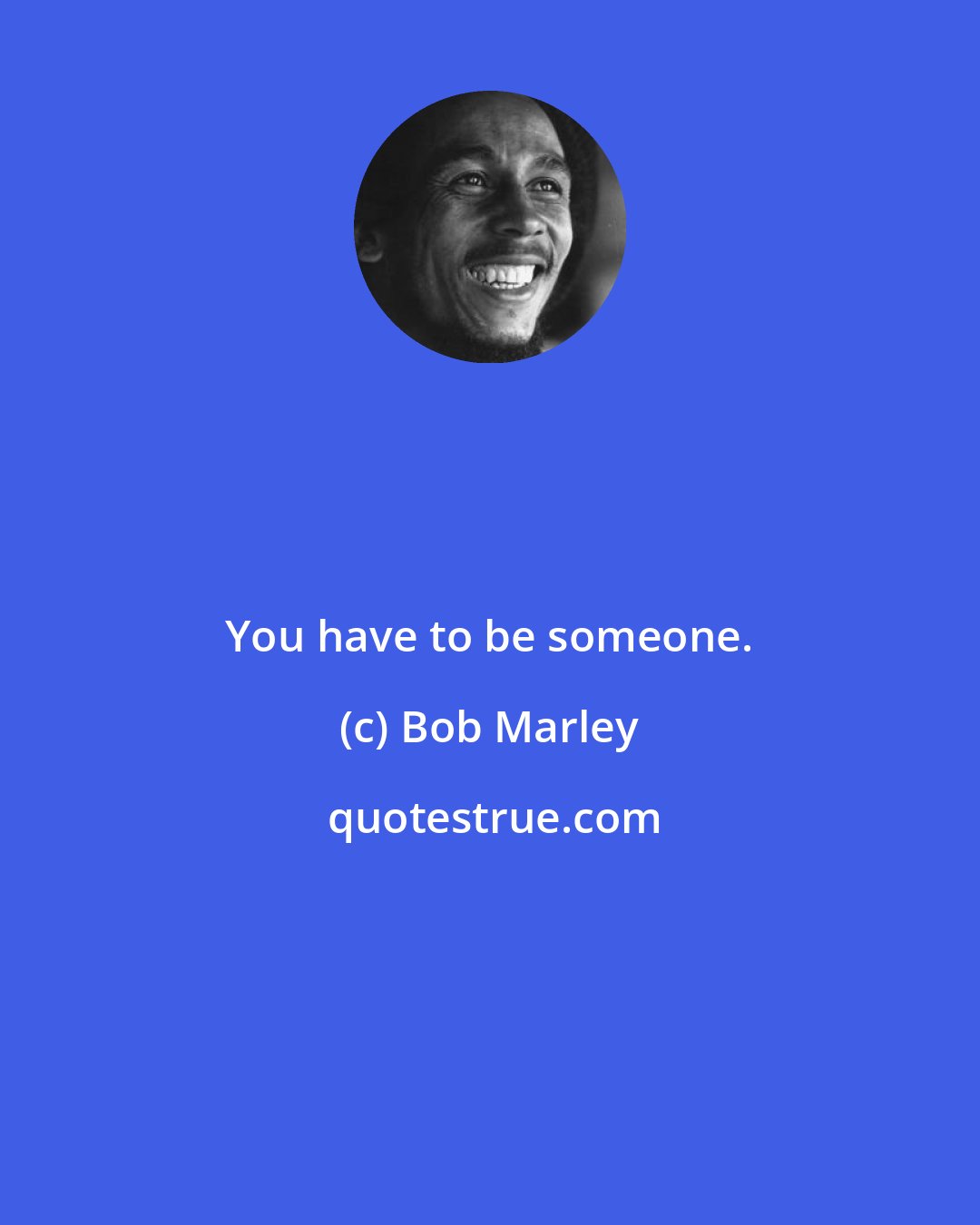 You have to be someone.

(c) Bob Marley

quotestrue.com